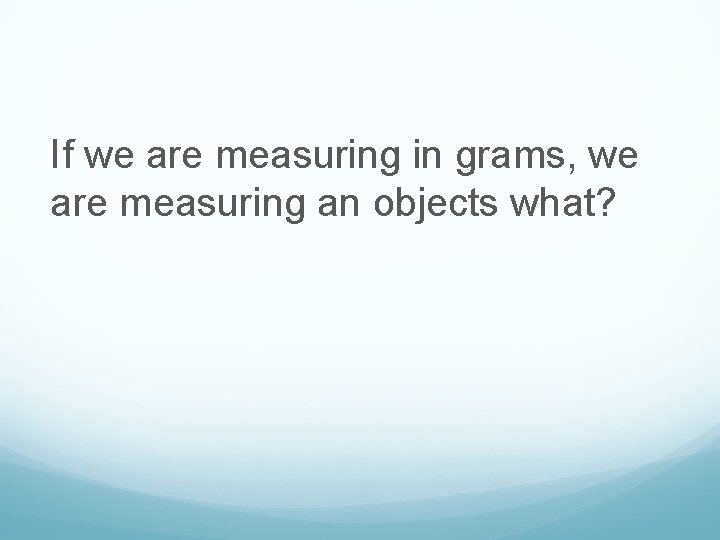 If we are measuring in grams, we are measuring an objects what?